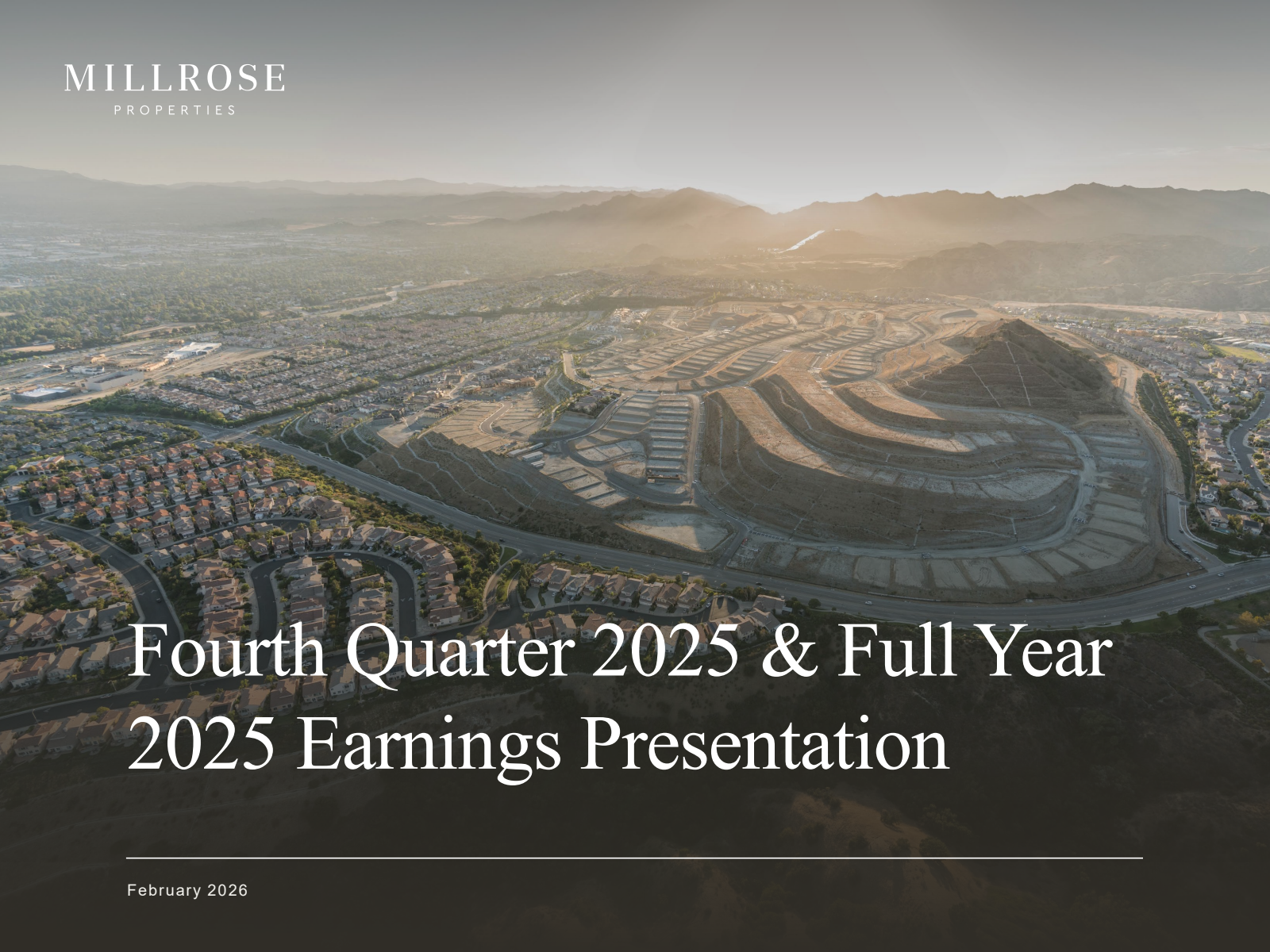 MILLROSE
PROPERTIES

Fourth Quarter 2025 & Full Year 2025 Earnings Presentation

February 2026